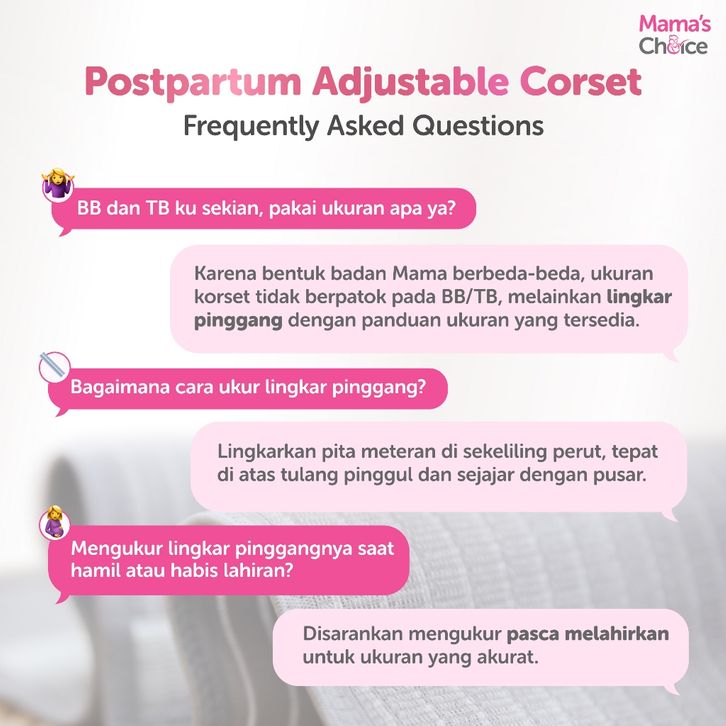 Mama's Choice

Postpartum Adjustable Corset

Frequently Asked Questions

BB dan TB ku sekian, pakai ukuran apa ya?

Karena bentuk badan Mama berbeda-beda, ukuran korset tidak berpatok pada BB/TB, melainkan lingkar pinggang dengan panduan ukuran yang tersedia.

Bagaimana cara ukur lingkar pinggang?

Lingkarkan pita meteran di sekeliling perut, tepat di atas tulang pinggul dan sejajar dengan pusar.

Mengukur lingkar pinggangnya saat hamil atau habis lahiran?

Disarankan mengukur pasca melahirkan untuk ukuran yang akurat.